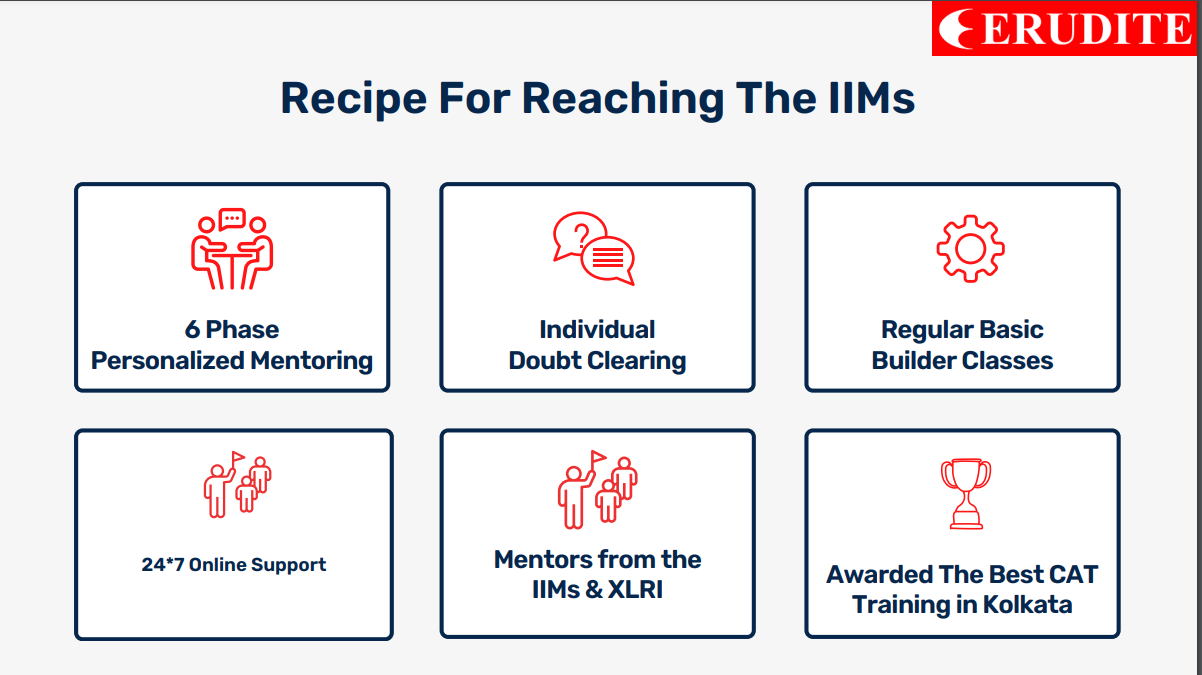 ERUDITE

Recipe For Reaching The IIMs

6 Phase Personalized Mentoring

Individual Doubt Clearing

Regular Basic Builder Classes

24*7 Online Support

Mentors from the IIMs & XLRI

Awarded The Best CAT Training in Kolkata